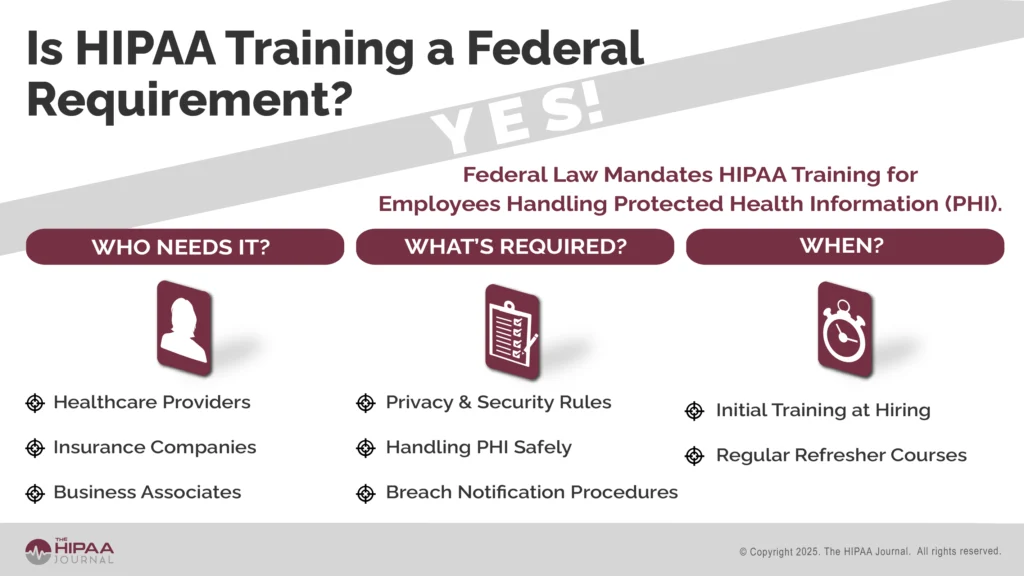 Is HIPAA Training a Federal Requirement?

YES!

Federal Law Mandates HIPAA Training for Employees Handling Protected Health Information (PHI).

WHO NEEDS IT?

Healthcare Providers

Insurance Companies

Business Associates

WHAT'S REQUIRED?

Privacy & Security Rules

Handling PHI Safely

Breach Notification Procedures

WHEN?

Initial Training at Hiring

Regular Refresher Courses

THE HIPAA JOURNAL

© Copyright 2025. The HIPAA Journal. All rights reserved.